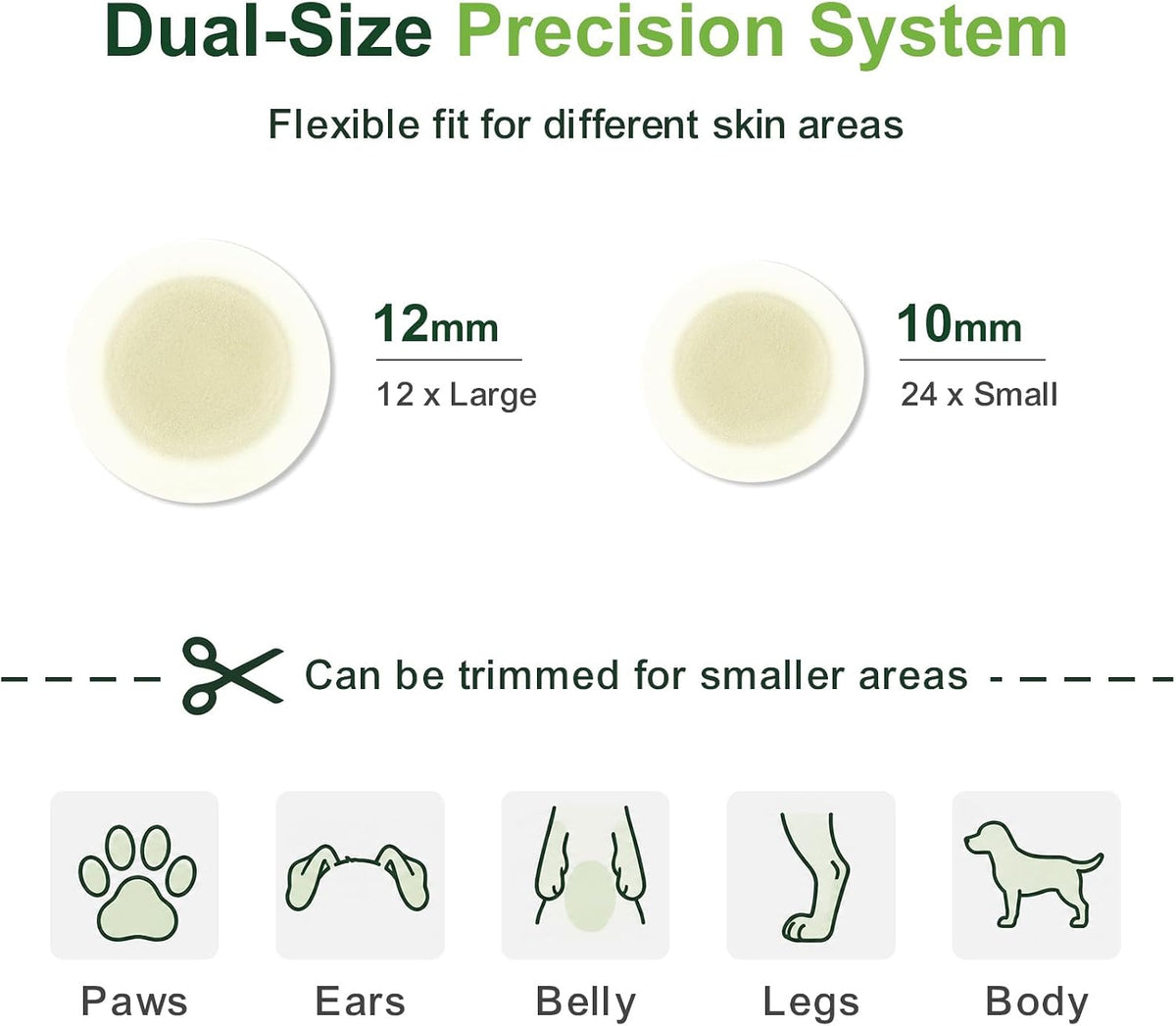 Dual-Size Precision System

Flexible fit for different skin areas

12mm
12 x Large

10mm
24 x Small

Can be trimmed for smaller areas

Paws

Ears

Belly

Legs

Body